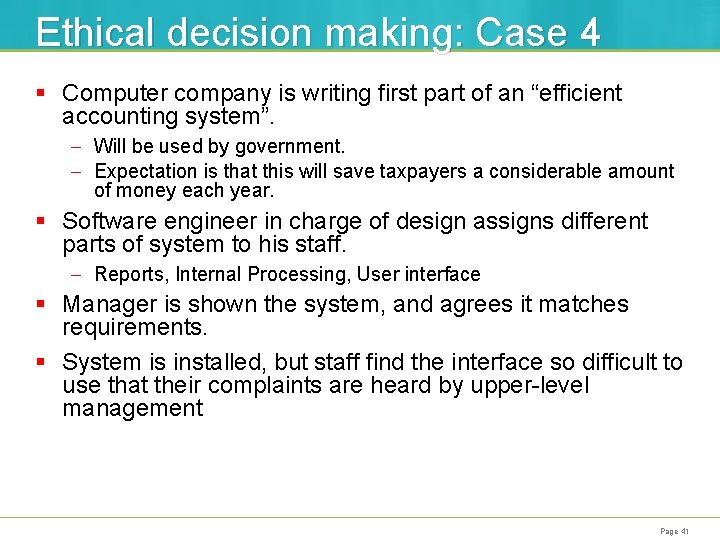 Ethical decision making: Case 4

▪ Computer company is writing first part of an “efficient accounting system”.

– Will be used by government.

– Expectation is that this will save taxpayers a considerable amount of money each year.

▪ Software engineer in charge of design assigns different parts of system to his staff.

– Reports, Internal Processing, User interface

▪ Manager is shown the system, and agrees it matches requirements.

▪ System is installed, but staff find the interface so difficult to use that their complaints are heard by upper-level management

Page 41